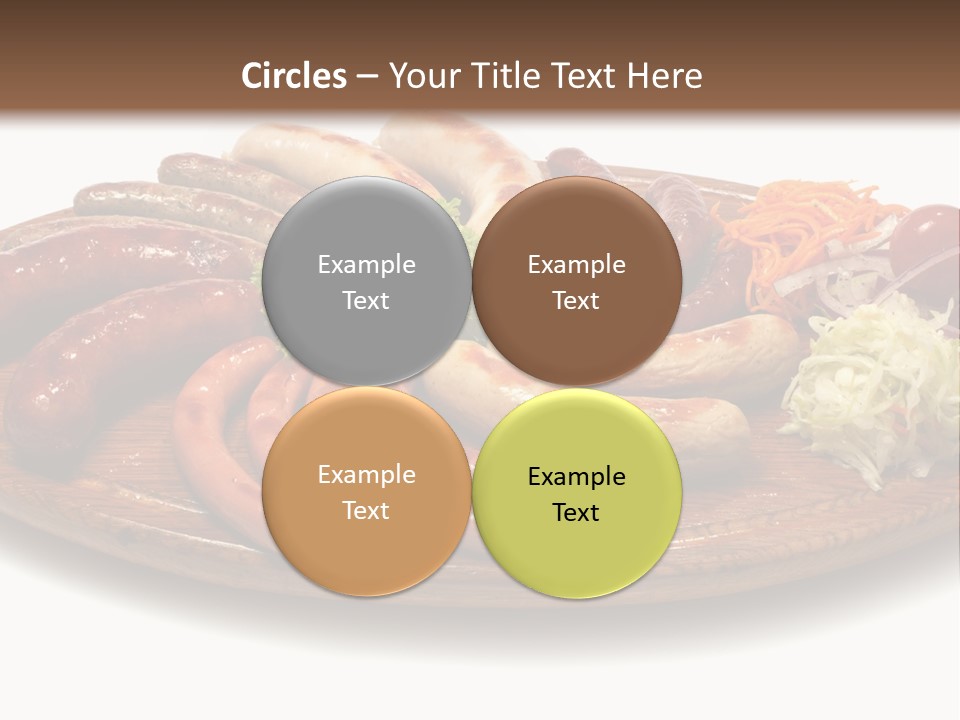 Circles – Your Title Text Here

Example Text

Example Text

Example Text

Example Text